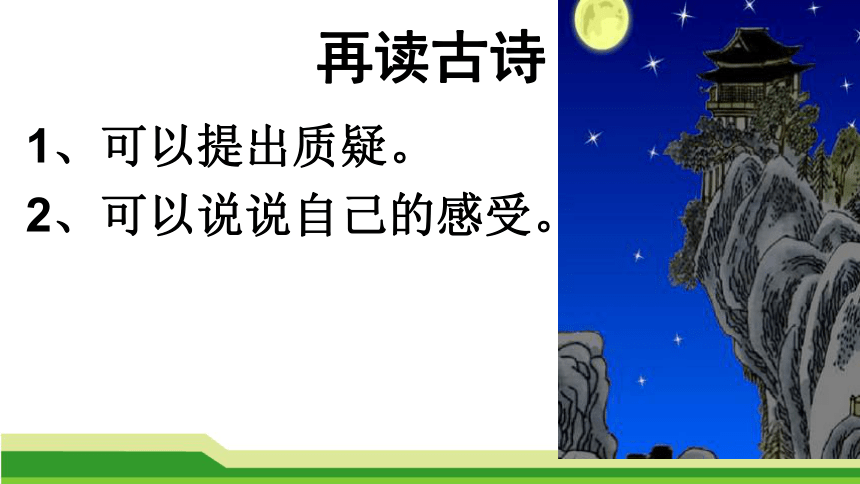 再读古诗

1、可以提出质疑。

2、可以说说自己的感受。